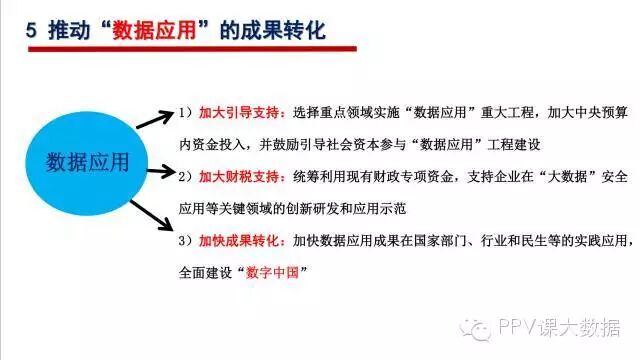 5 推动“数据应用”的成果转化

数据应用

1）加大引导支持：选择重点领域实施“数据应用”重大工程，加大中央预算内资金投入，并鼓励引导社会资本参与“数据应用”工程建设

2）加大财税支持：统筹利用现有财政专项资金，支持企业在“大数据”安全应用等关键领域的创新研发和应用示范

3）加快成果转化：加快数据应用成果在国家部门、行业和民生等的实践应用，全面建设“数字中国”

PPV课大数据